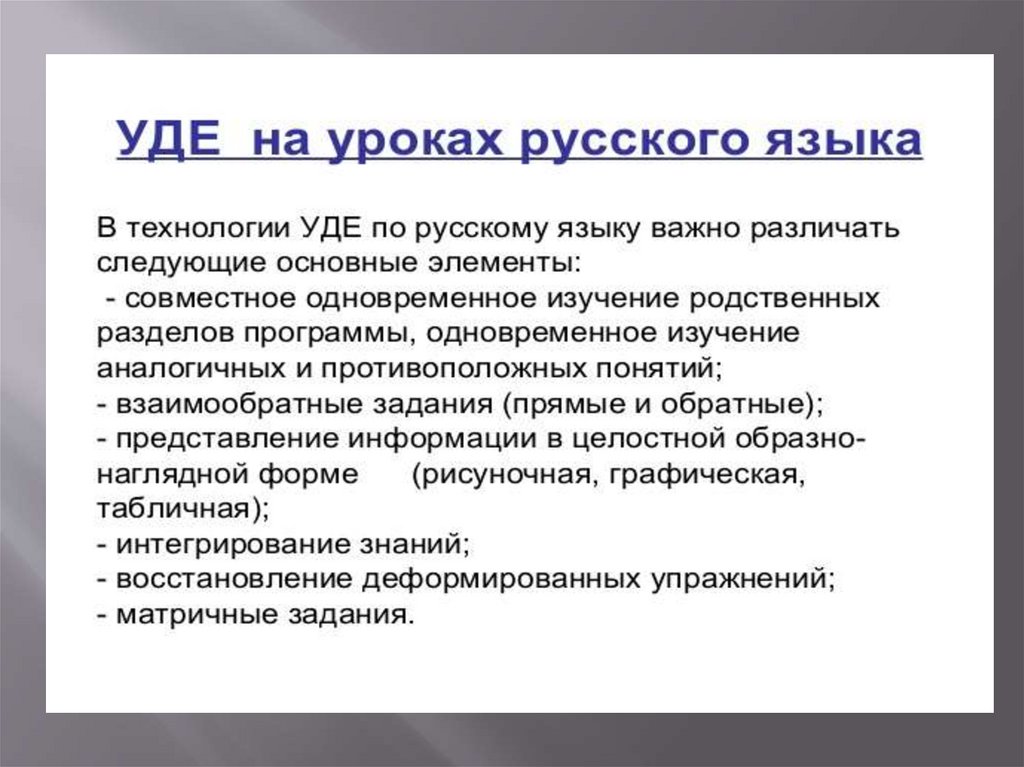 УДЕ на уроках русского языка

В технологии УДЕ по русскому языку важно различать следующие основные элементы:
- совместное одновременное изучение родственных разделов программы, одновременное изучение аналогичных и противоположных понятий;
- взаимообратные задания (прямые и обратные);
- представление информации в целостной образно-наглядной форме (рисуночная, графическая, табличная);
- интегрирование знаний;
- восстановление деформированных упражнений;
- матричные задания.